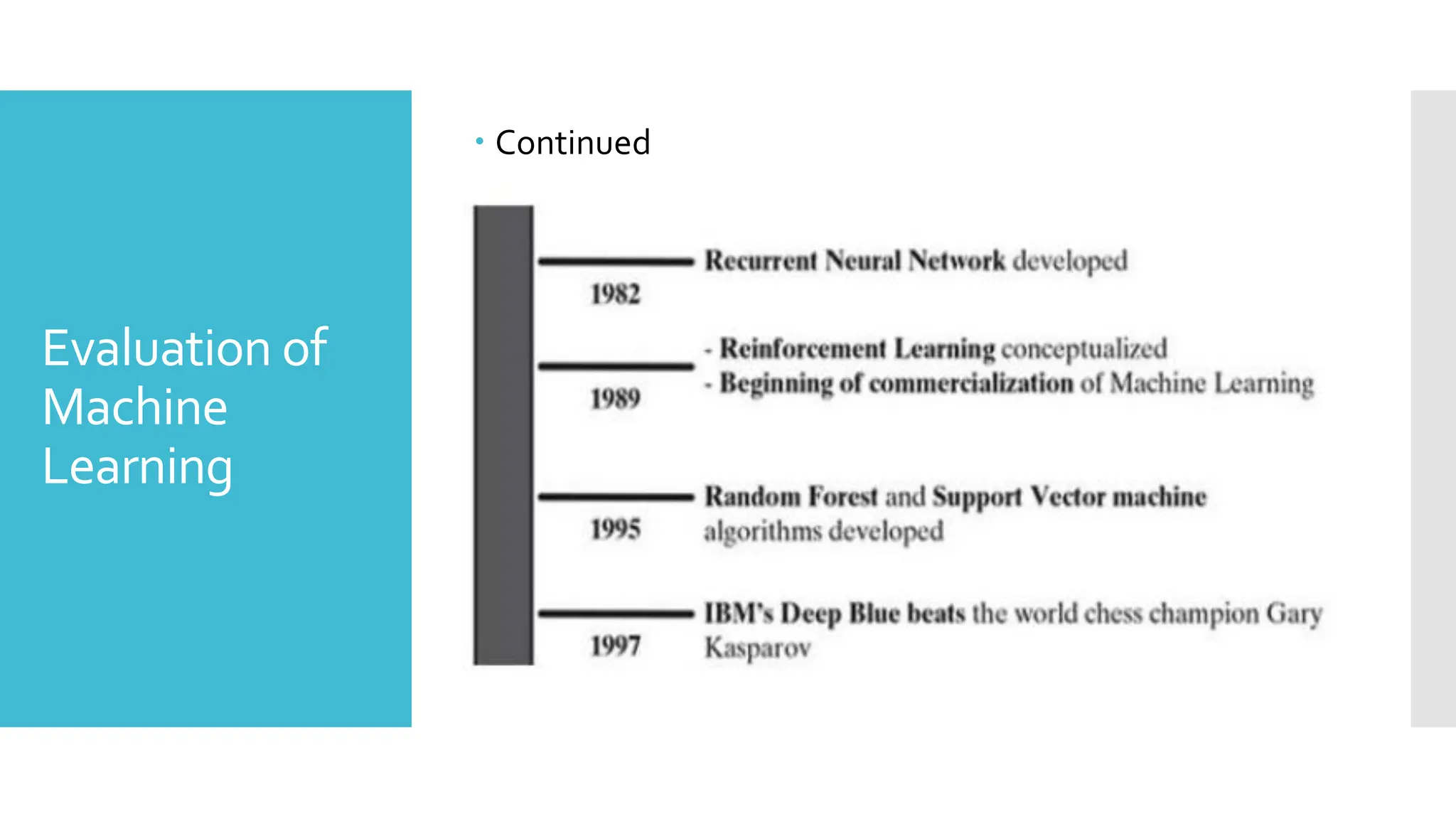 Evaluation of Machine Learning

• Continued

1982 Recurrent Neural Network developed

1989 - Reinforcement Learning conceptualized
- Beginning of commercialization of Machine Learning

1995 Random Forest and Support Vector machine algorithms developed

1997 IBM's Deep Blue beats the world chess champion Gary Kasparov